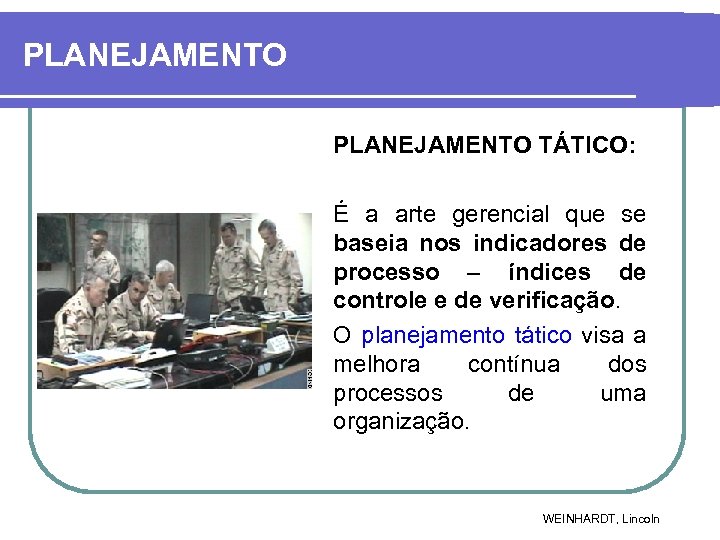 PLANEJAMENTO

PLANEJAMENTO TÁTICO:

É a arte gerencial que se baseia nos indicadores de processo – índices de controle e de verificação.

O planejamento tático visa a melhora contínua dos processos de uma organização.

WEINHARDT, Lincoln